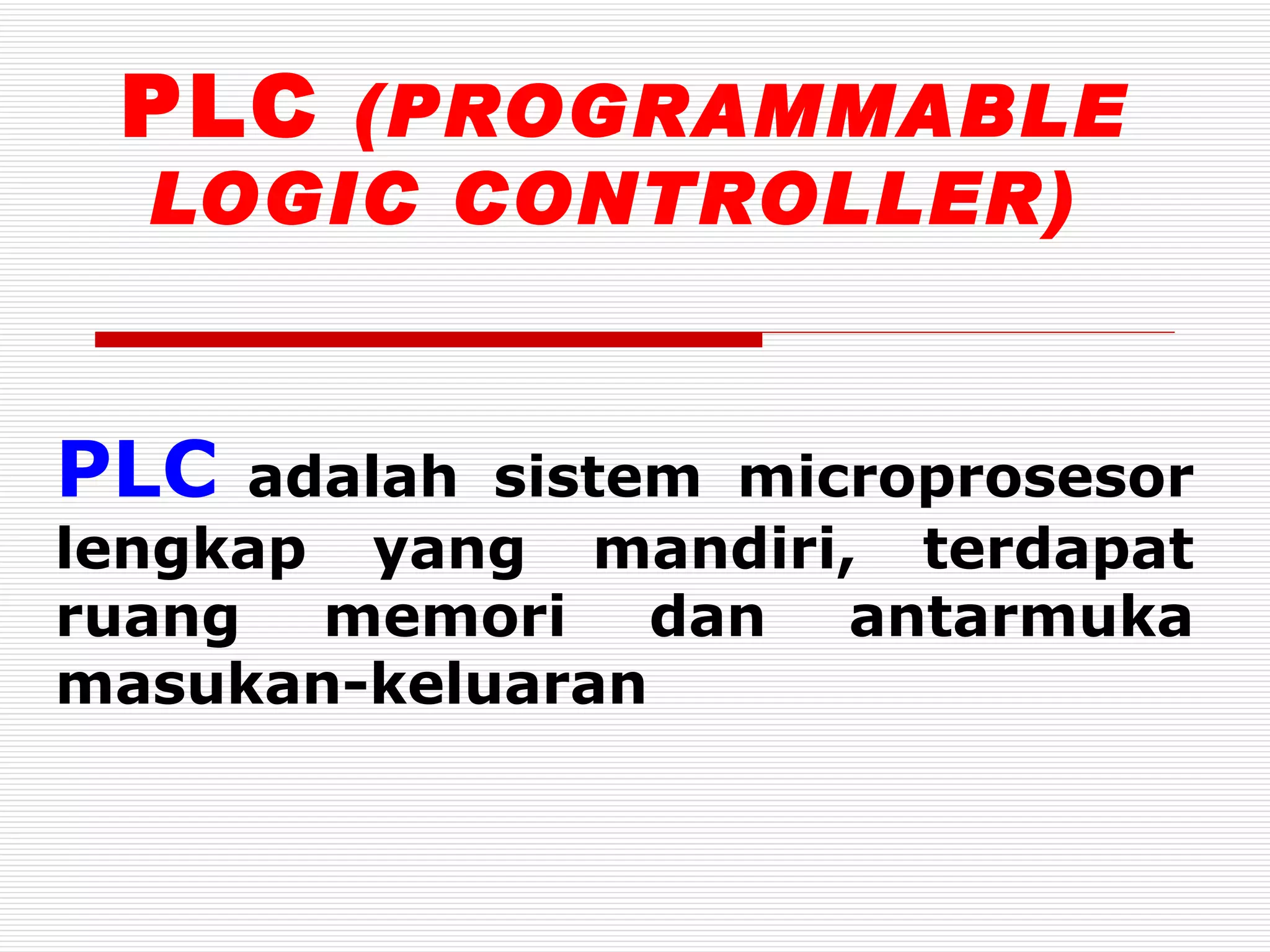 PLC (PROGRAMMABLE LOGIC CONTROLLER)

PLC adalah sistem microprosesor lengkap yang mandiri, terdapat ruang memori dan antarmuka masukan-keluaran